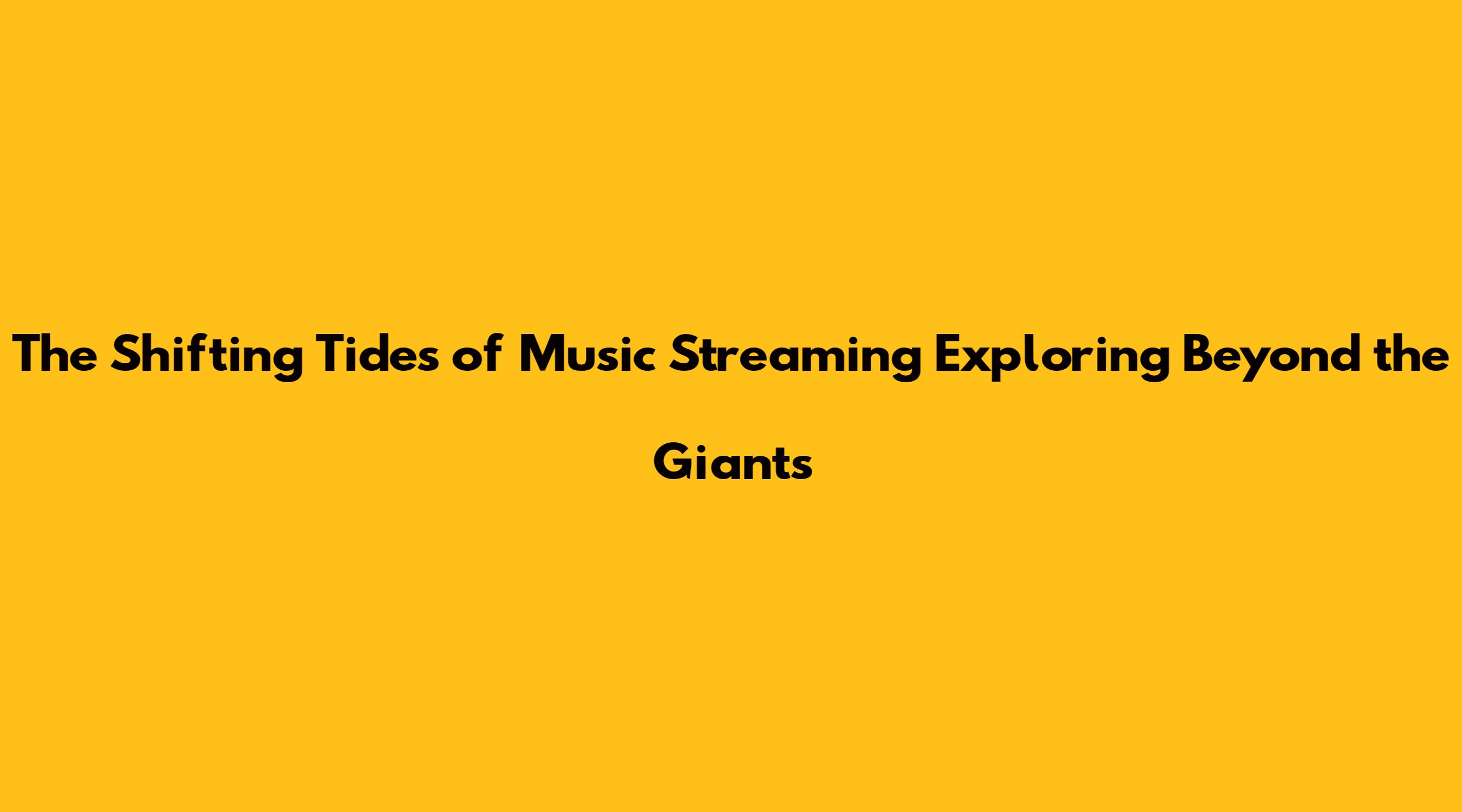 The Shifting Tides of Music Streaming Exploring Beyond the Giants